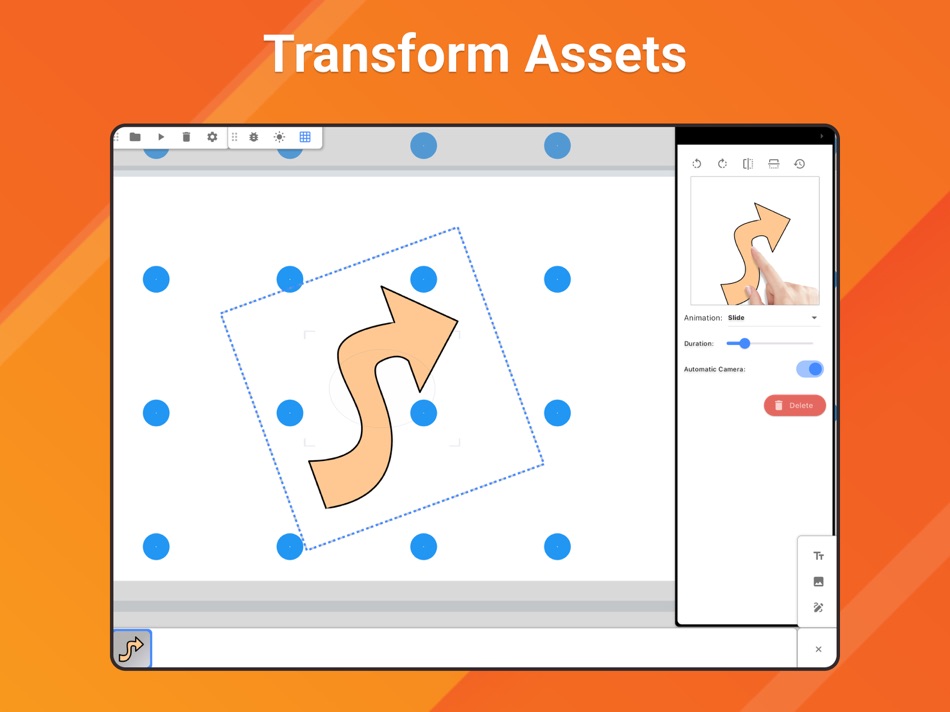 Transform Assets

Animation: Slide

Duration:

Automatic Camera:

Delete

Tт

×